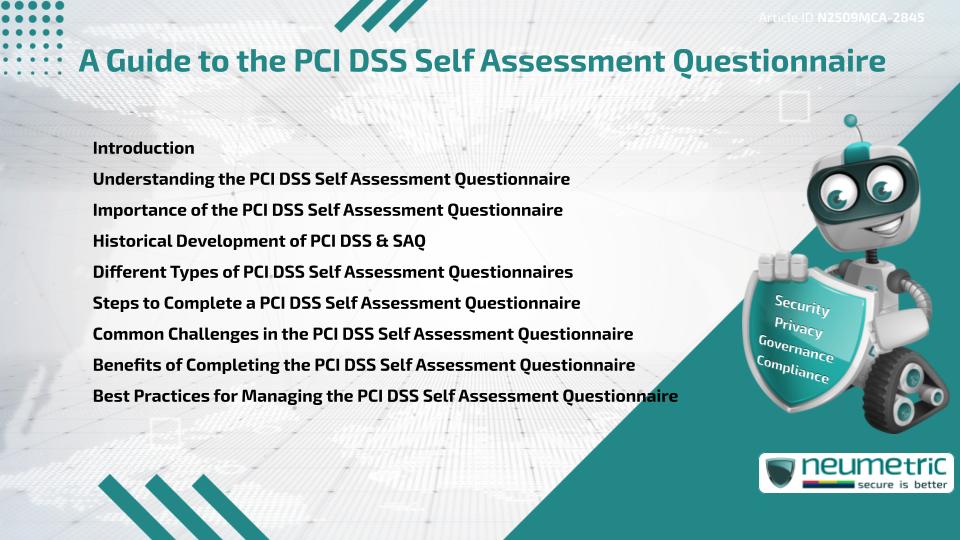 Article ID N2509MCA-2845

A Guide to the PCI DSS Self Assessment Questionnaire

Introduction
Understanding the PCI DSS Self Assessment Questionnaire
Importance of the PCI DSS Self Assessment Questionnaire
Historical Development of PCI DSS & SAQ
Different Types of PCI DSS Self Assessment Questionnaires
Steps to Complete a PCI DSS Self Assessment Questionnaire
Common Challenges in the PCI DSS Self Assessment Questionnaire
Benefits of Completing the PCI DSS Self Assessment Questionnaire
Best Practices for Managing the PCI DSS Self Assessment Questionnaire

Security
Privacy
Governance
Compliance

neumetric
secure is better